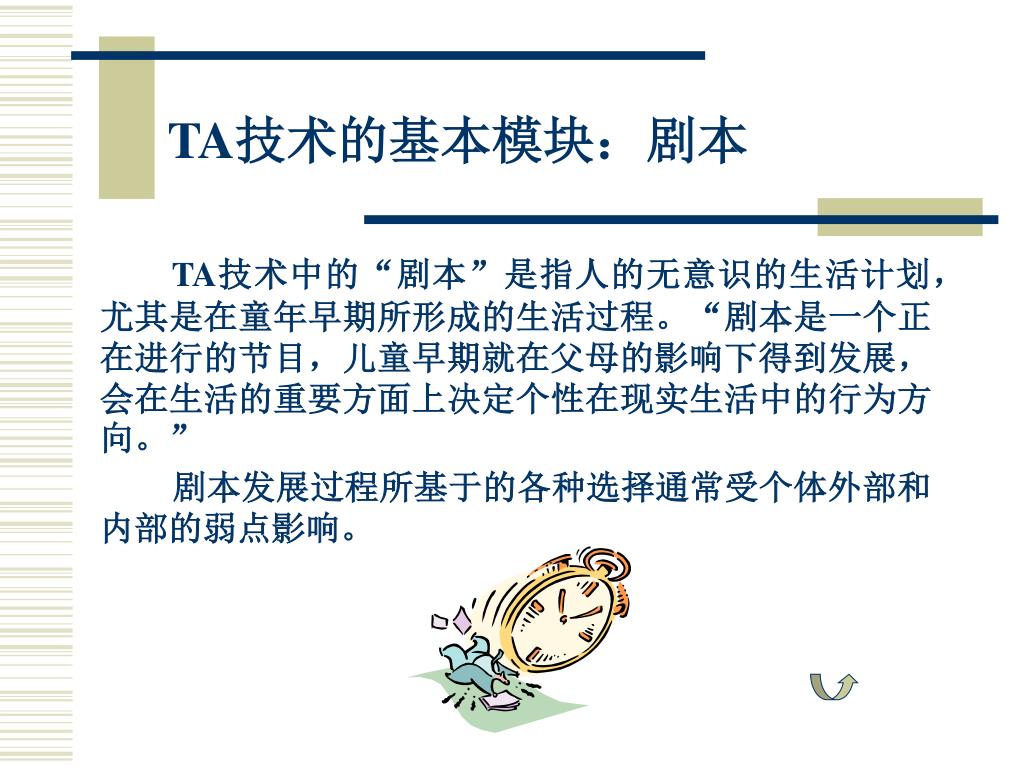 TA技术的基本模块：剧本

TA技术中的“剧本”是指人的无意识的生活计划，尤其是在童年早期所形成的生活过程。“剧本是一个正在进行的节目，儿童早期就在父母的影响下得到发展，会在生活的重要方面上决定个性在现实生活中的行为方向。”

剧本发展过程所基于的各种选择通常受个体外部和内部的弱点影响。